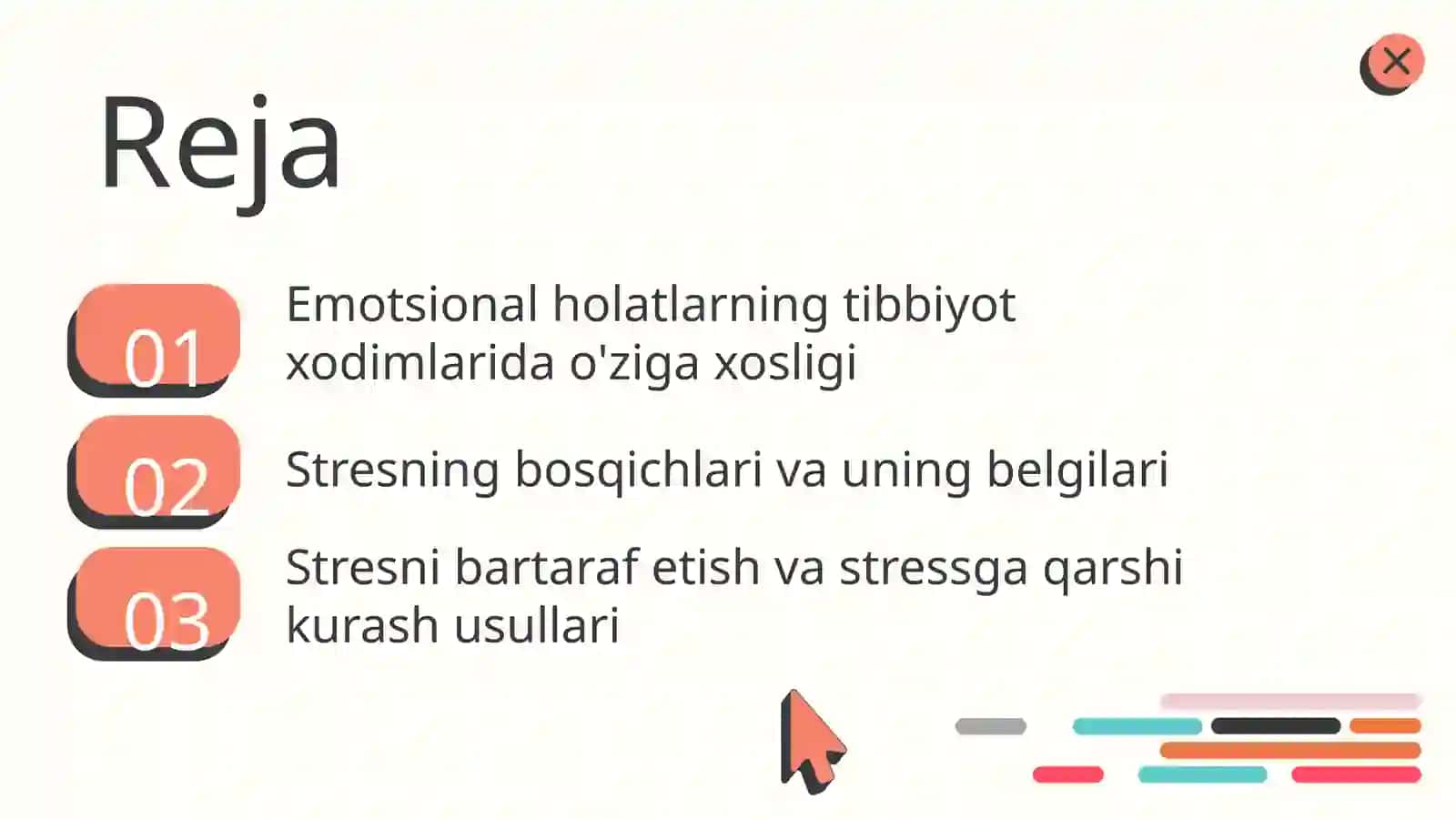 Reja

01 Emotsional holatlarning tibbiyot xodimlarida o'ziga xosligi

02 Stresning bosqichlari va uning belgilari

03 Stresni bartaraf etish va stressga qarshi kurash usullari